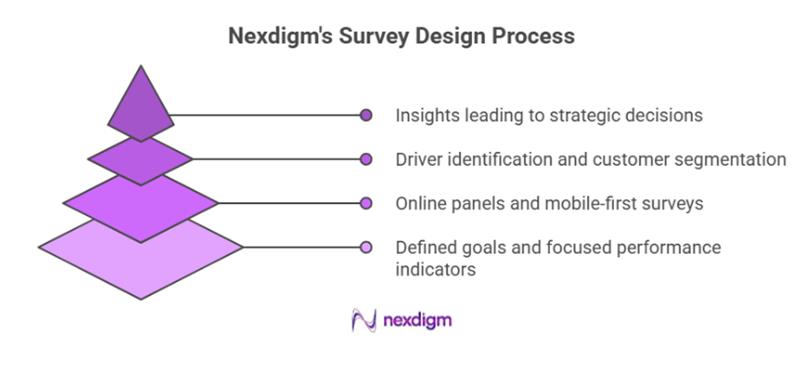 Nexdigm's Survey Design Process

Insights leading to strategic decisions

Driver identification and customer segmentation

Online panels and mobile-first surveys

Defined goals and focused performance indicators

nexdigm